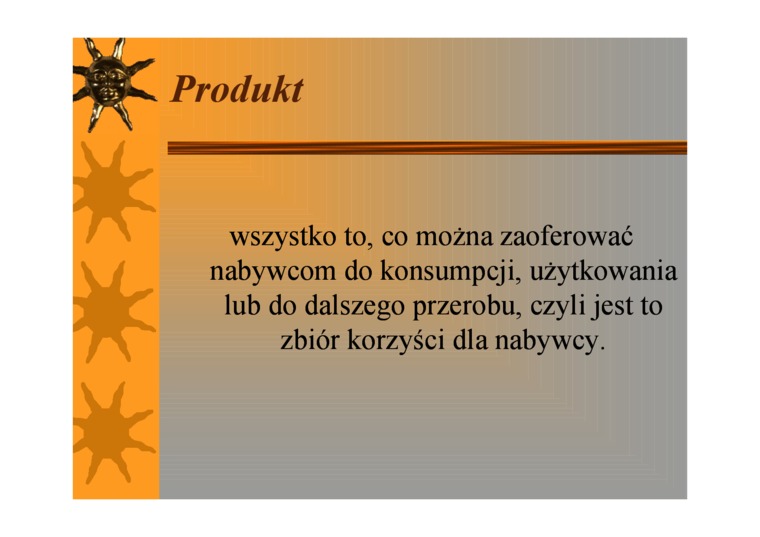 Produkt

wszystko to, co można zaoferować nabywcom do konsumpcji, użytkowania lub do dalszego przerobu, czyli jest to zbiór korzyści dla nabywcy.